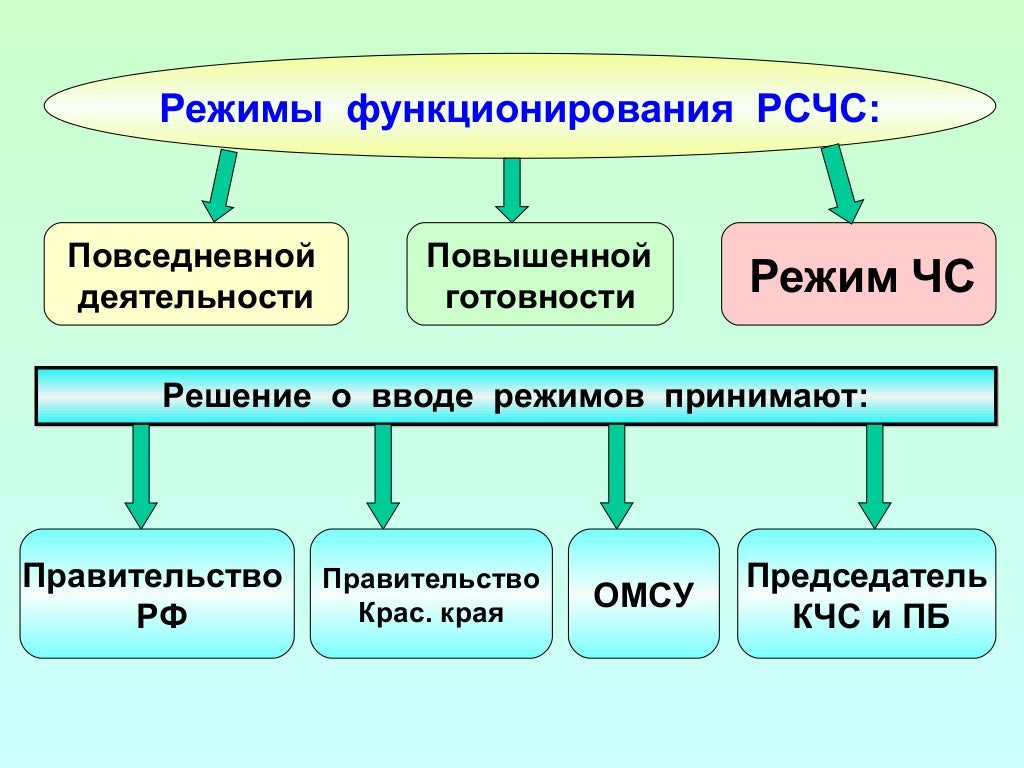 Режимы функционирования РСЧС:

Повседневной деятельности

Повышенной готовности

Режим ЧС

Решение о вводе режимов принимают:

Правительство РФ

Правительство Крас. края

ОМСУ

Председатель КЧС и ПБ